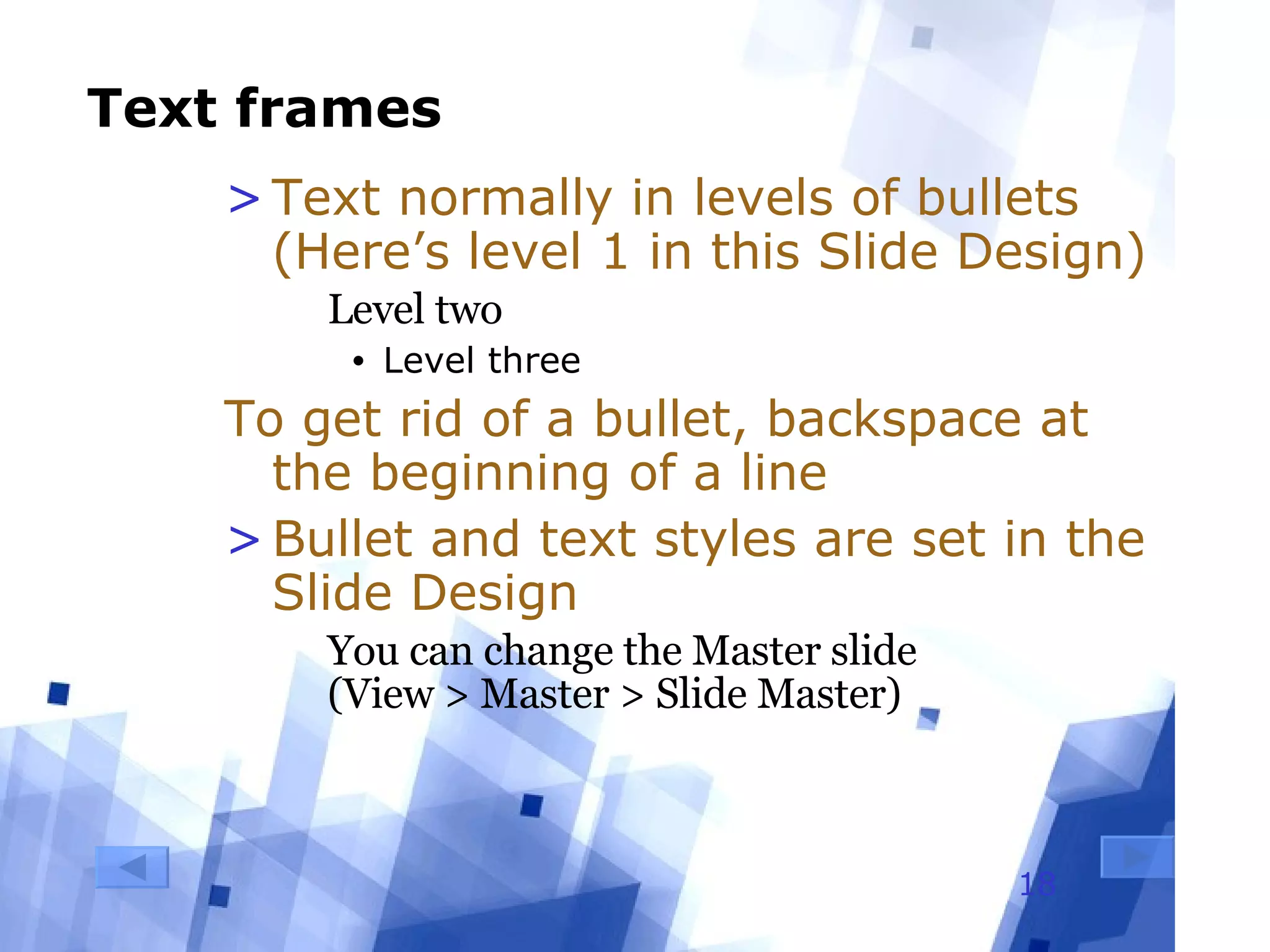 Text frames

> Text normally in levels of bullets (Here’s level 1 in this Slide Design)

Level two

• Level three

To get rid of a bullet, backspace at the beginning of a line

> Bullet and text styles are set in the Slide Design

You can change the Master slide (View > Master > Slide Master)

18